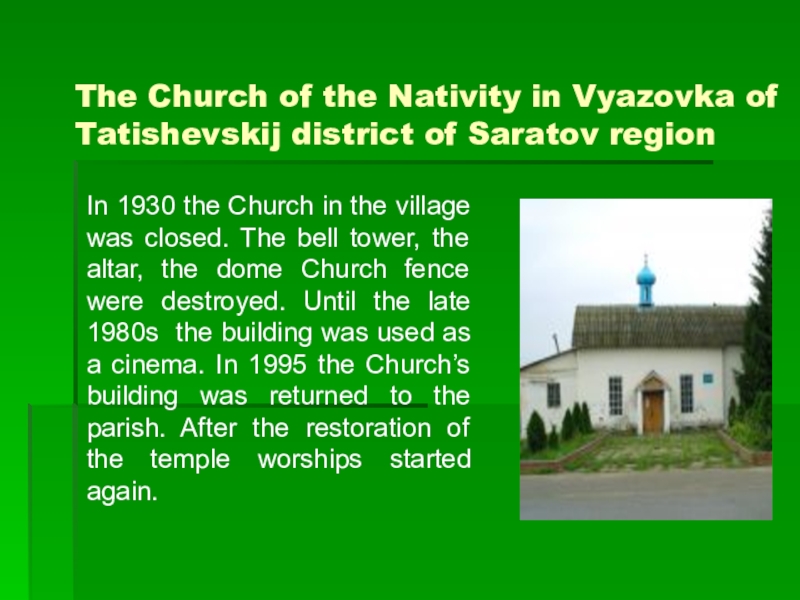 The Church of the Nativity in Vyazovka of Tatishevskij district of Saratov region

In 1930 the Church in the village was closed. The bell tower, the altar, the dome Church fence were destroyed. Until the late 1980s the building was used as a cinema. In 1995 the Church's building was returned to the parish. After the restoration of the temple worships started again.